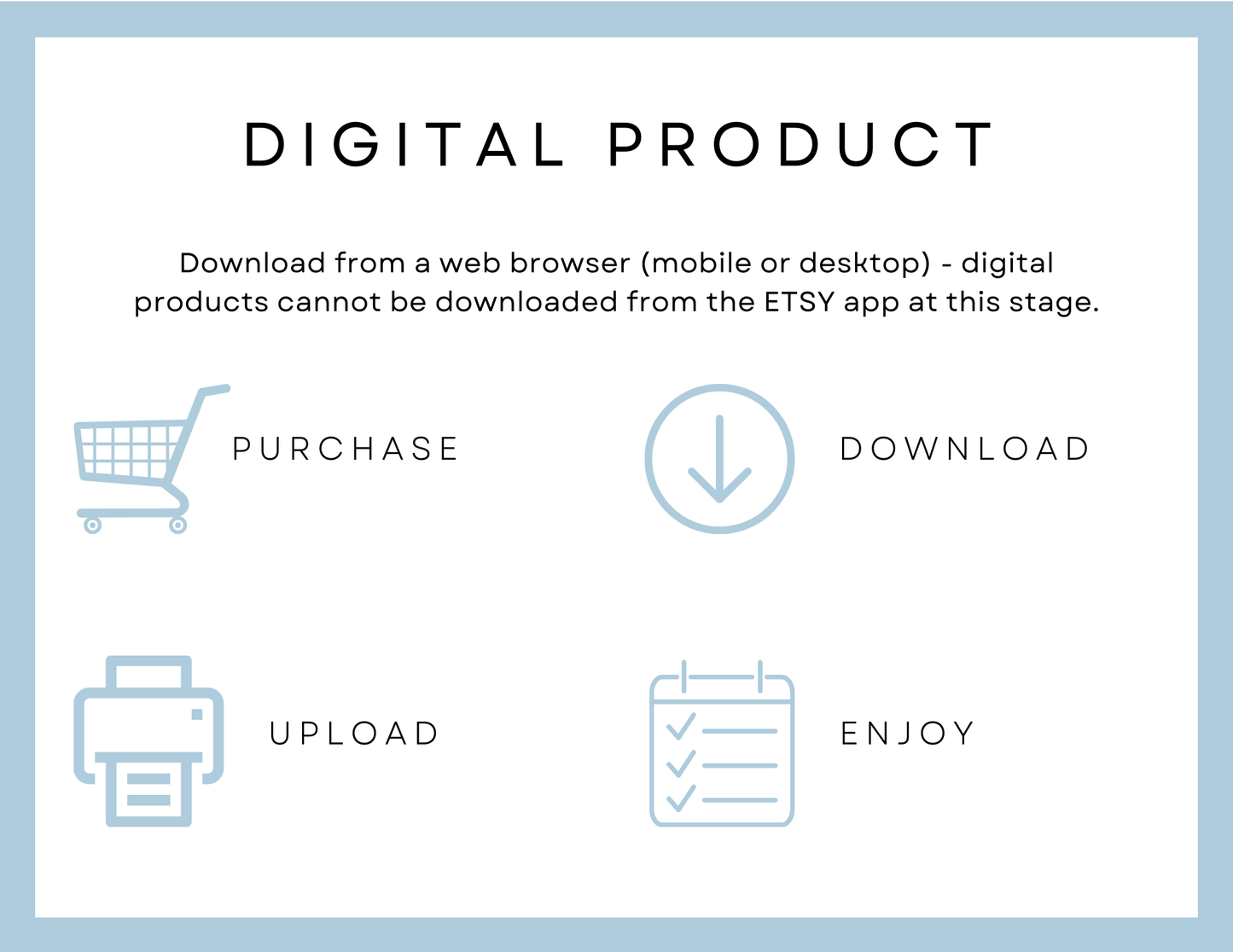 DIGITAL PRODUCT

Download from a web browser (mobile or desktop) - digital products cannot be downloaded from the ETSY app at this stage.

PURCHASE

DOWNLOAD

UPLOAD

ENJOY